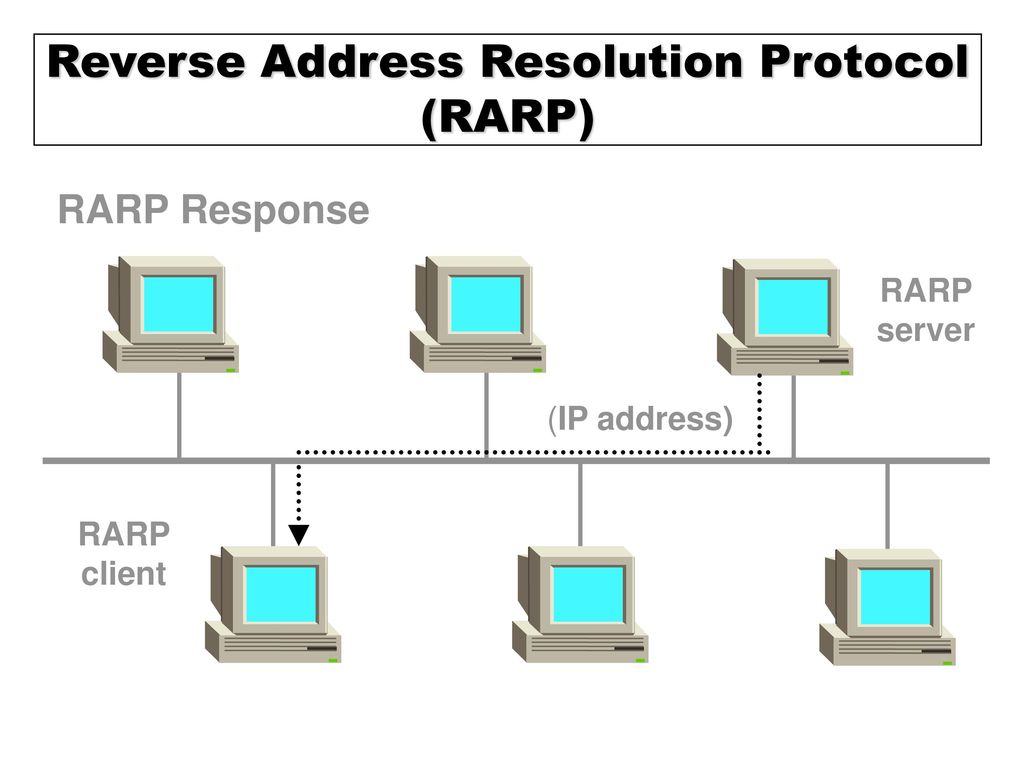 Reverse Address Resolution Protocol (RARP)

RARP Response

RARP server

(IP address)

RARP client